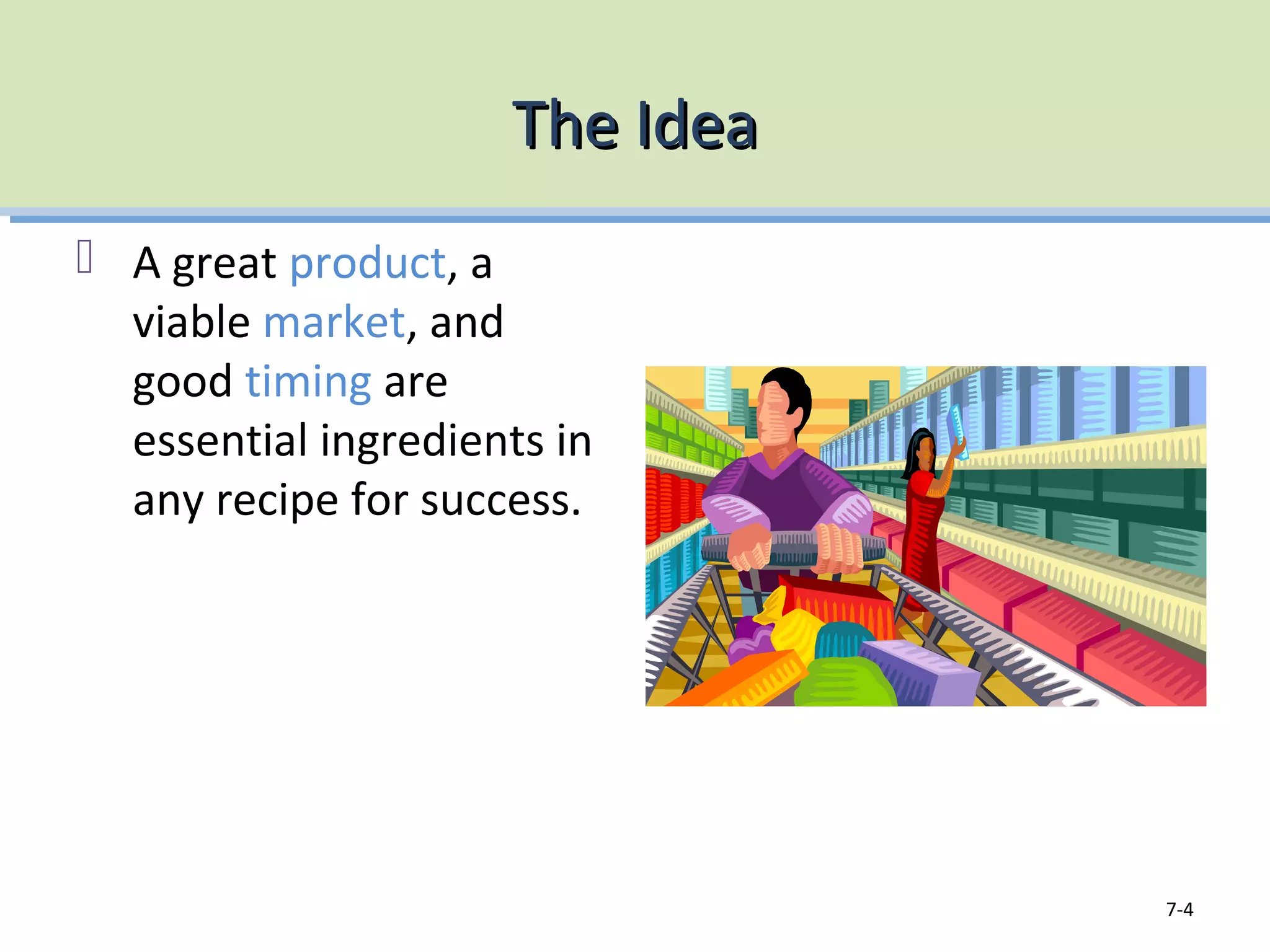 The Idea

A great product, a viable market, and good timing are essential ingredients in any recipe for success.

7-4